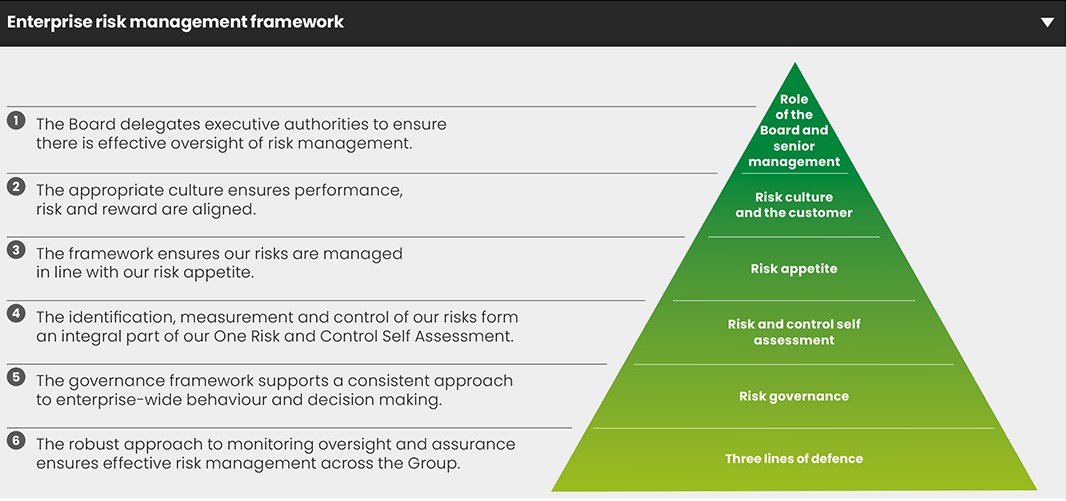 Enterprise risk management framework

1 The Board delegates executive authorities to ensure there is effective oversight of risk management.

2 The appropriate culture ensures performance, risk and reward are aligned.

3 The framework ensures our risks are managed in line with our risk appetite.

4 The identification, measurement and control of our risks form an integral part of our One Risk and Control Self Assessment.

5 The governance framework supports a consistent approach to enterprise-wide behaviour and decision making.

6 The robust approach to monitoring oversight and assurance ensures effective risk management across the Group.

Role of the Board and senior management

Risk culture and the customer

Risk appetite

Risk and control self assessment

Risk governance

Three lines of defence